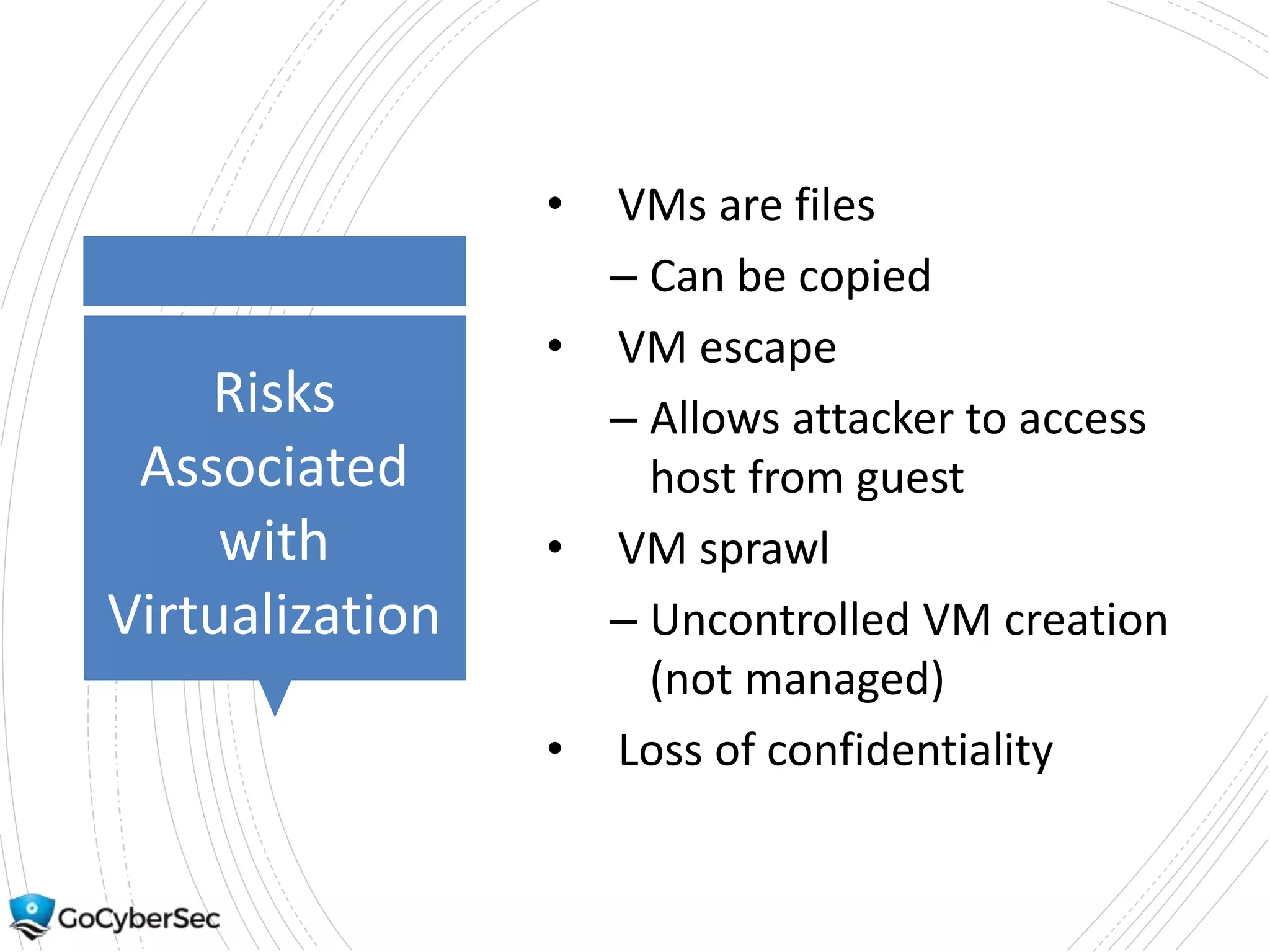 Risks Associated with Virtualization

• VMs are files
– Can be copied
• VM escape
– Allows attacker to access host from guest
• VM sprawl
– Uncontrolled VM creation (not managed)
• Loss of confidentiality

GoCyberSec